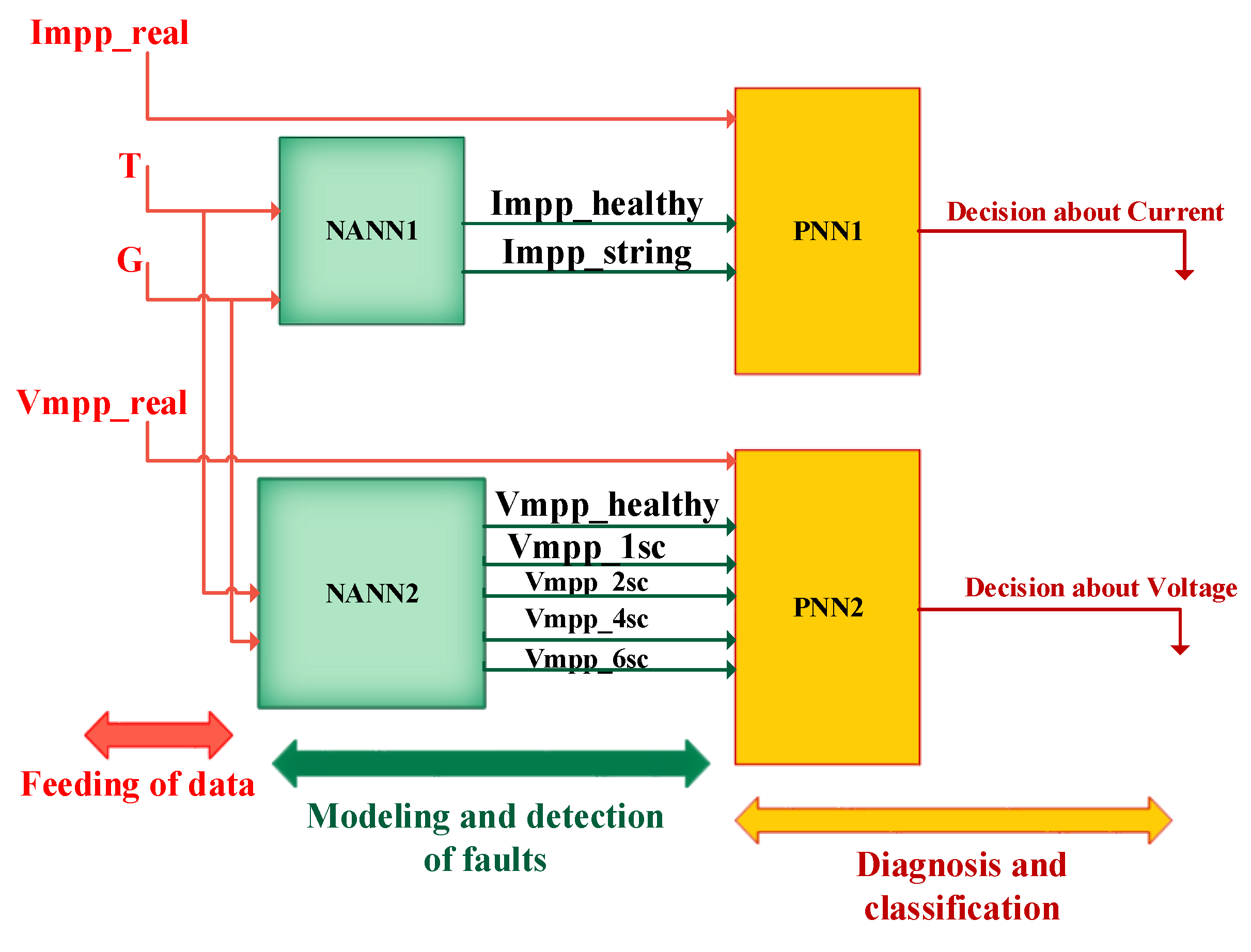 Impp_real

T

G

NANN1

Impp_healthy

Impp_string

PNN1

Decision about Current

Vmpp_real

NANN2

Vmpp_healthy

Vmpp_1sc

Vmpp_2sc

Vmpp_4sc

Vmpp_6sc

PNN2

Decision about Voltage

Feeding of data

Modeling and detection of faults

Diagnosis and classification